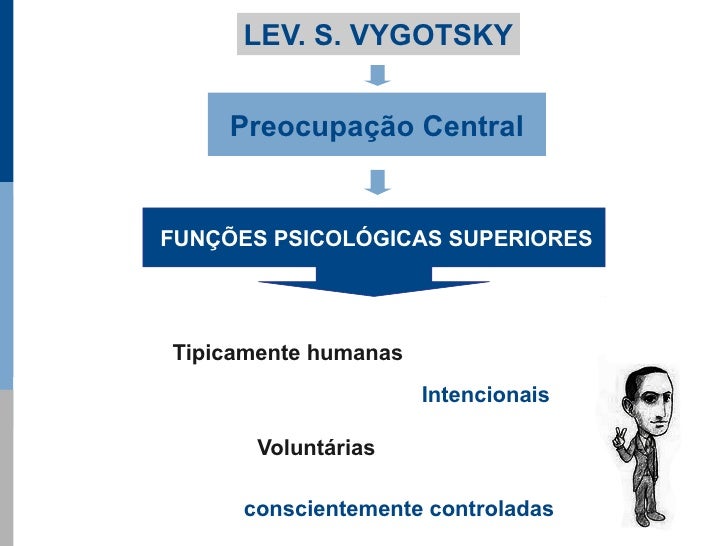 LEV. S. VYGOTSKY

Preocupação Central

FUNÇÕES PSICOLÓGICAS SUPERIORES

Tipicamente humanas

Intencionais

Voluntárias

conscientemente controladas